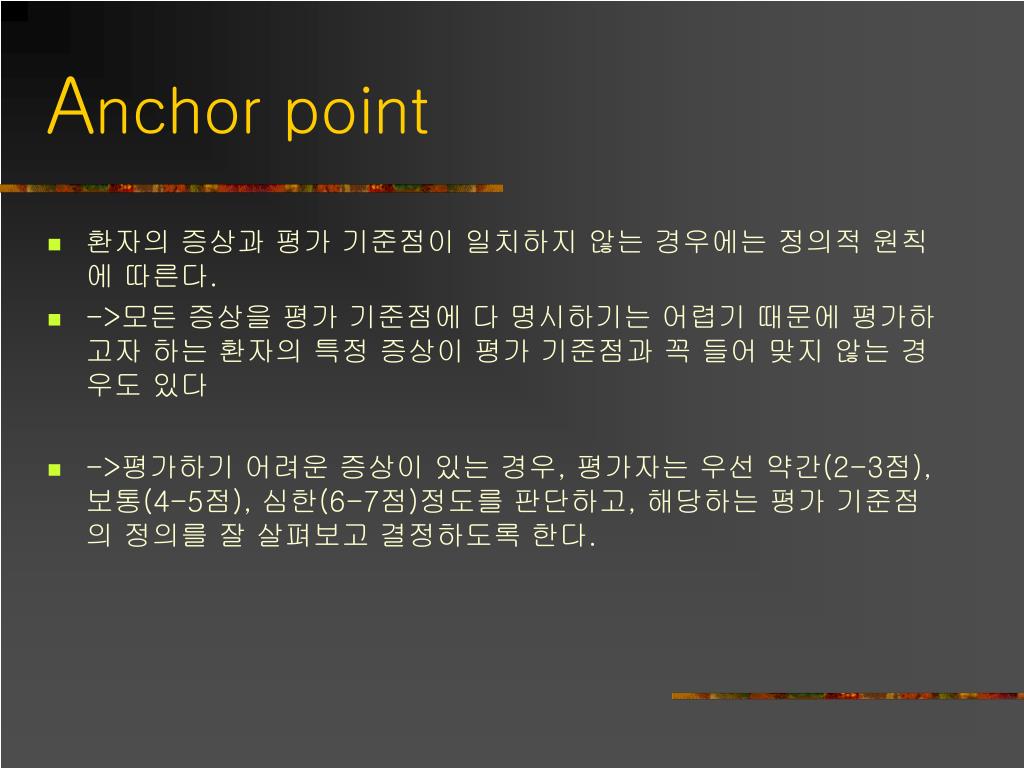 Anchor point

- 환자의 증상과 평가 기준점이 일치하지 않는 경우에는 정의적 원칙에 따른다.
- ->모든 증상을 평가 기준점에 다 명시하기는 어렵기 때문에 평가하고자 하는 환자의 특정 증상이 평가 기준점과 꼭 들어 맞지 않는 경우도 있다

- ->평가하기 어려운 증상이 있는 경우, 평가자는 우선 약간(2-3점), 보통(4-5점), 심한(6-7점)정도를 판단하고, 해당하는 평가 기준점의 정의를 잘 살펴보고 결정하도록 한다.